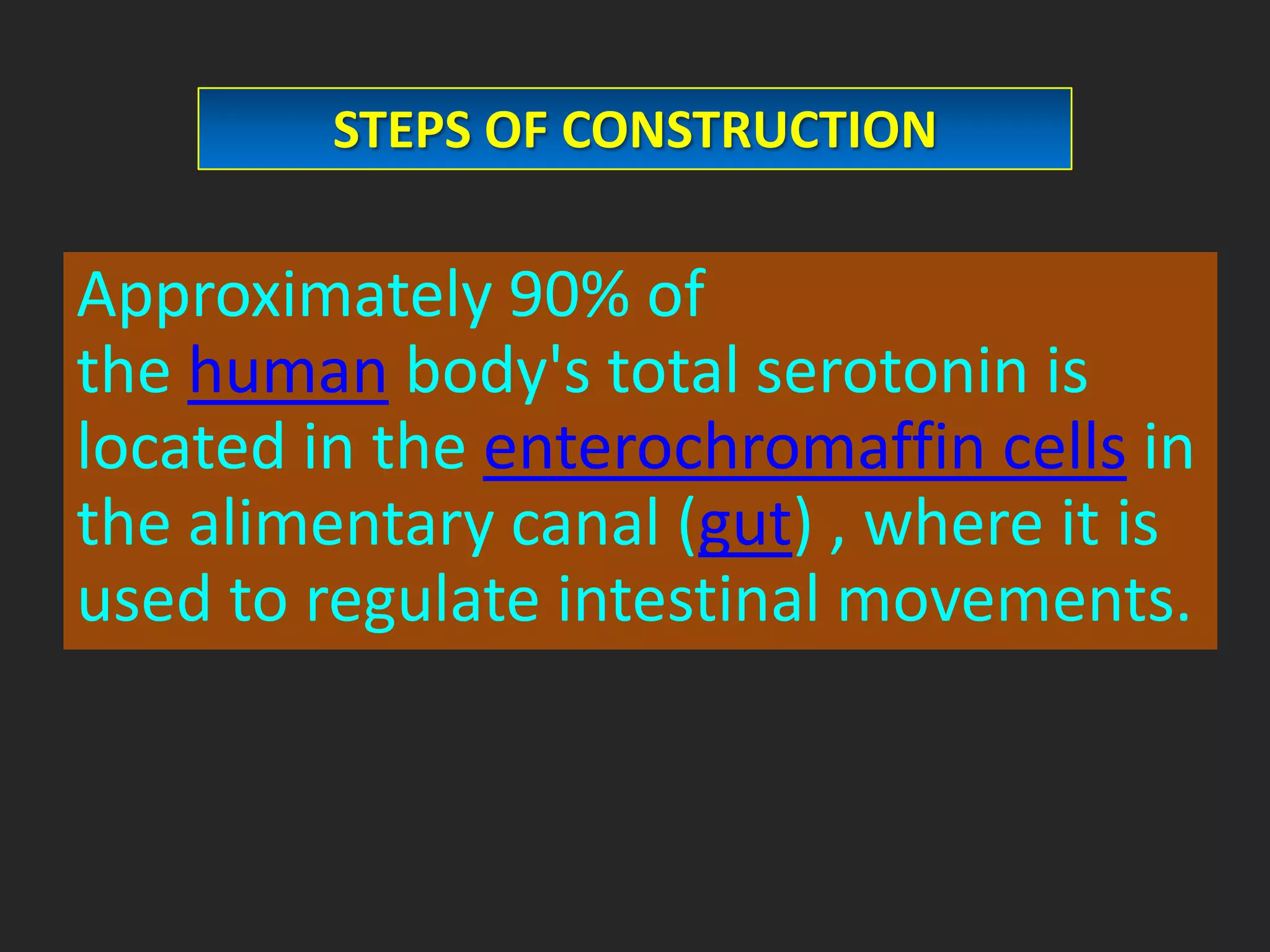 STEPS OF CONSTRUCTION

Approximately 90% of the human body's total serotonin is located in the enterochromaffin cells in the alimentary canal (gut) , where it is used to regulate intestinal movements.